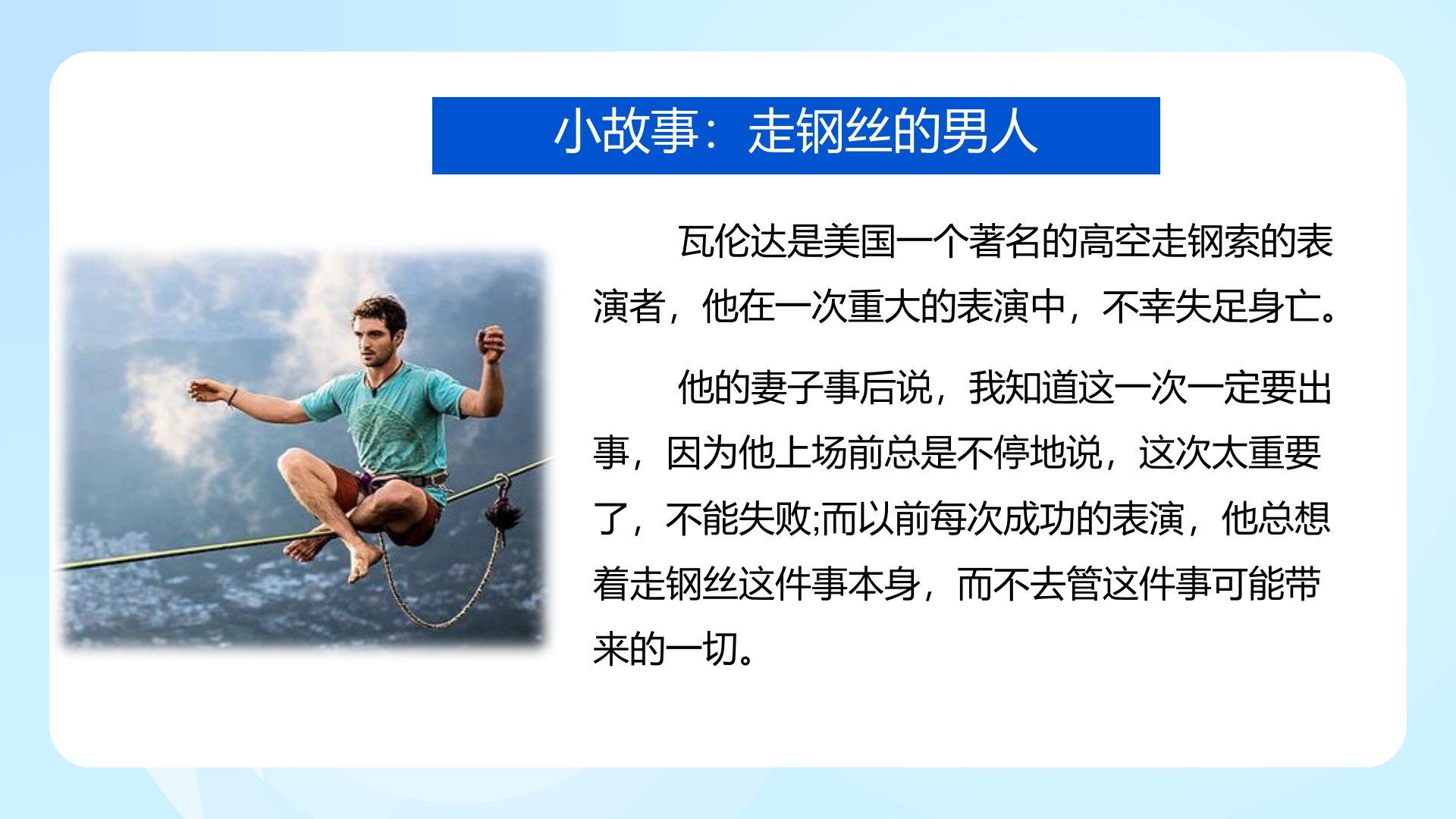 小故事：走钢丝的男人

瓦伦达是美国一个著名的高空走钢索的表演者，他在一次重大的表演中，不幸失足身亡。

他的妻子事后说，我知道这一次一定要出事，因为他上场前总是不停地说，这次太重要了，不能失败;而以前每次成功的表演，他总想着走钢丝这件事本身，而不去管这件事可能带来的一切。